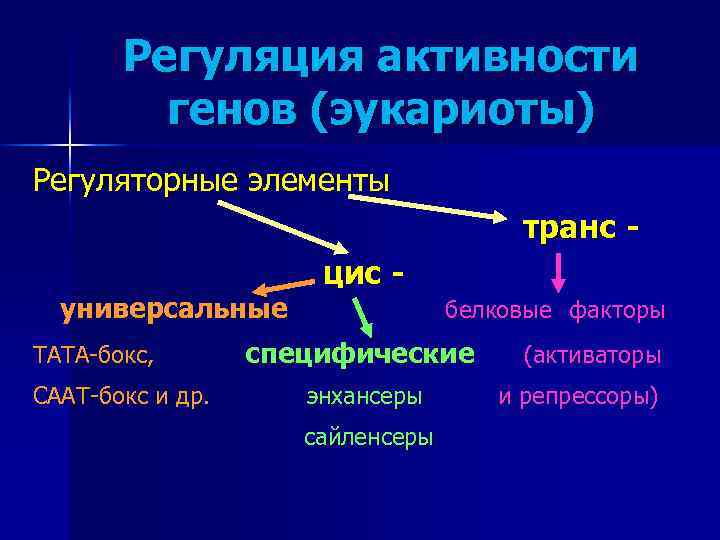 Регуляция активности генов (эукариоты)

Регуляторные элементы

транс -

цис -

универсальные

ТАТА-бокс,

СААТ-бокс и др.

специфические

энхансеры

сайленсеры

белковые факторы

(активаторы

и репрессоры)